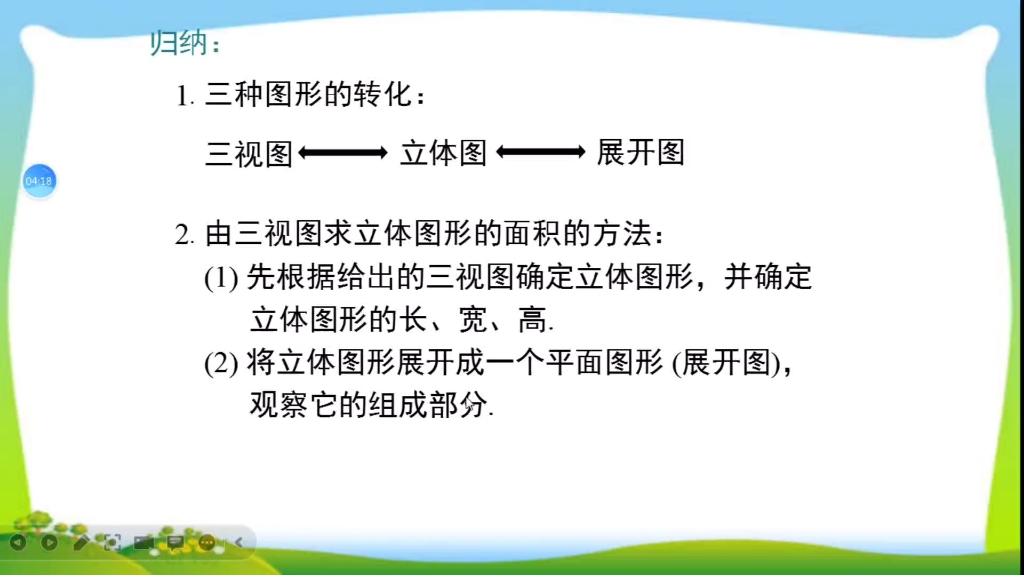 归纳：

1. 三种图形的转化：

三视图 $\longleftrightarrow$ 立体图 $\longleftrightarrow$ 展开图

04:18

2. 由三视图求立体图形的面积的方法：

(1) 先根据给出的三视图确定立体图形，并确定立体图形的长、宽、高.

(2) 将立体图形展开成一个平面图形 (展开图)，观察它的组成部分.